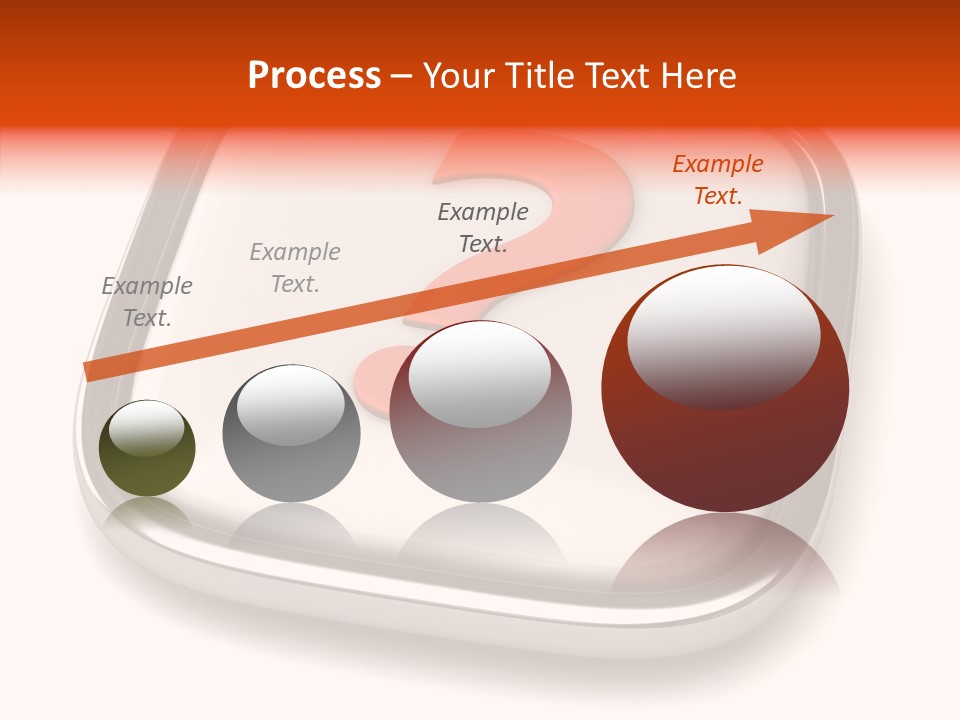 Process – Your Title Text Here

Example Text.

Example Text.

Example Text.

Example Text.